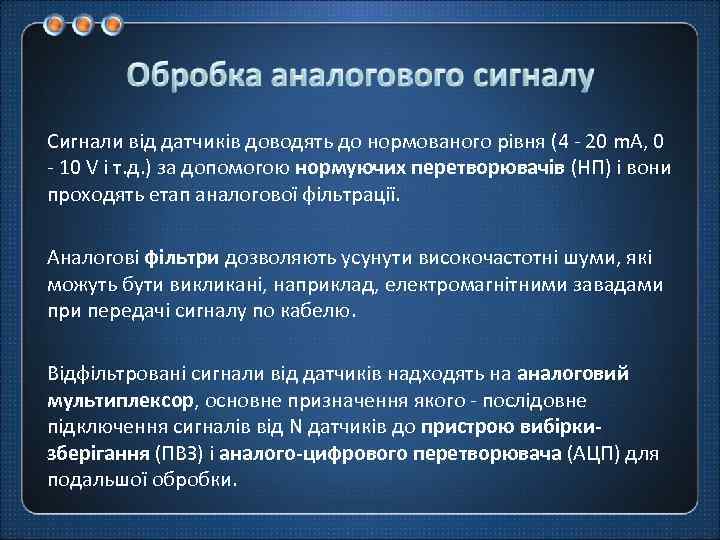 Обробка аналогового сигналу

Сигнали від датчиків доводять до нормованого рівня (4 - 20 mA, 0 - 10 V і т.д.) за допомогою нормуючих перетворювачів (НП) і вони проходять етап аналогової фільтрації.

Аналогові фільтри дозволяють усунути високочастотні шуми, які можуть бути викликані, наприклад, електромагнітними завадами при передачі сигналу по кабелю.

Відфільтровані сигнали від датчиків надходять на аналоговий мультиплексор, основне призначення якого - послідовне підключення сигналів від N датчиків до пристрою вибірки-зберігання (ПВЗ) і аналого-цифрового перетворювача (АЦП) для подальшої обробки.